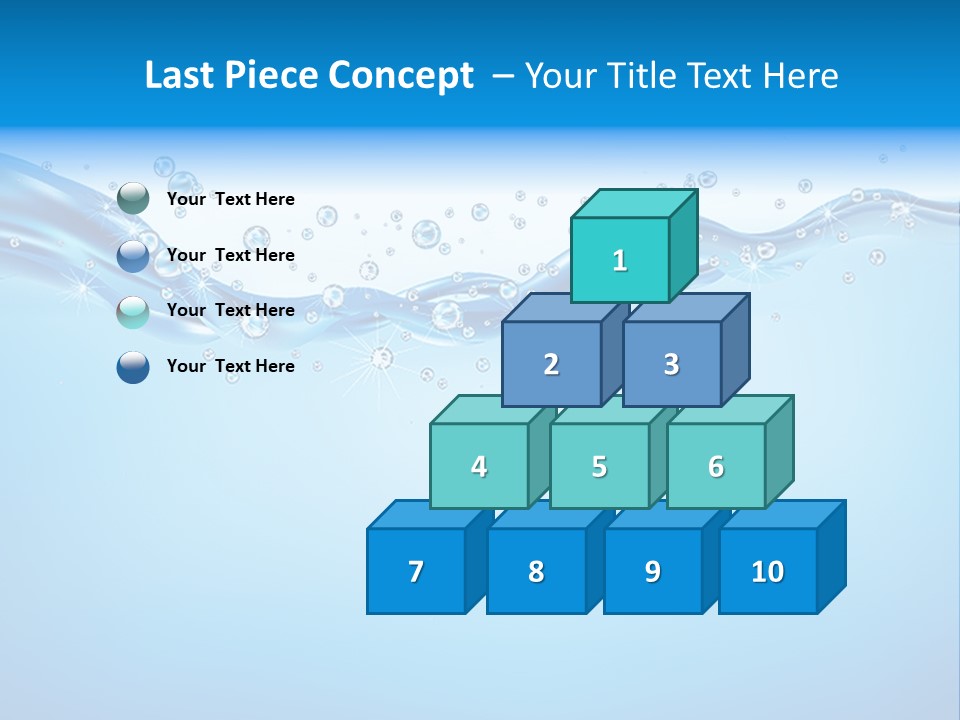 Last Piece Concept – Your Title Text Here

Your Text Here

Your Text Here

Your Text Here

Your Text Here

1

2

3

4

5

6

7

8

9

10